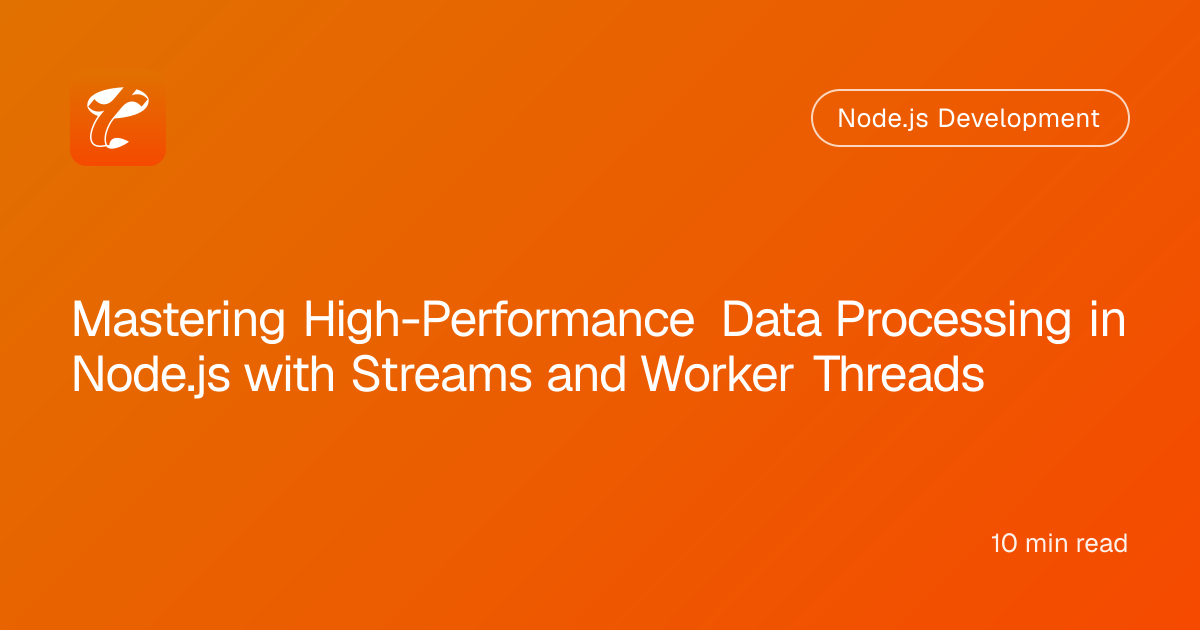 Node.js Development

Mastering High-Performance Data Processing in Node.js with Streams and Worker Threads

10 min read